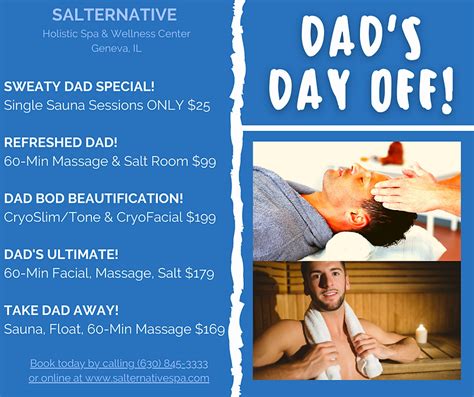 SALTERNATIVE
Holistic Spa & Wellness Center
Geneva, IL

SWEATY DAD SPECIAL!
Single Sauna Sessions ONLY $25

REFRESHED DAD!
60-Min Massage & Salt Room $99

DAD BOD BEAUTIFICATION!
CryoSlim/Tone & CryoFacial $199

DAD'S ULTIMATE!
60-Min Facial, Massage, Salt $179

TAKE DAD AWAY!
Sauna, Float, 60-Min Massage $169

Book today by calling (630) 845-3333 or online at www.salternativespa.com

DAD'S DAY OFF!